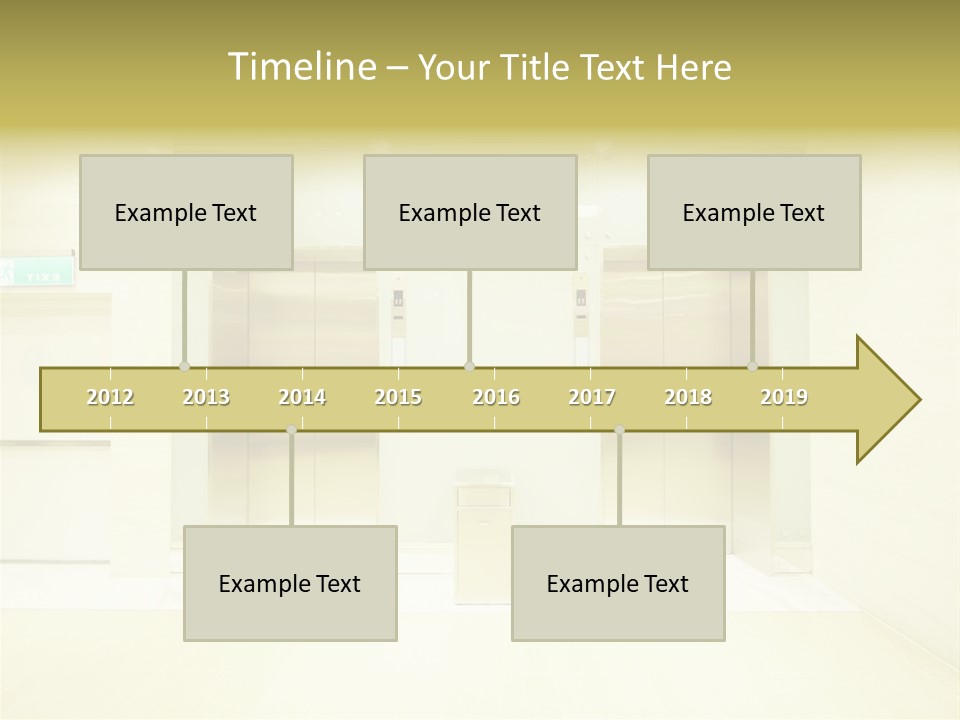 Timeline – Your Title Text Here

Example Text

Example Text

Example Text

2012 2013 2014 2015 2016 2017 2018 2019

Example Text

Example Text